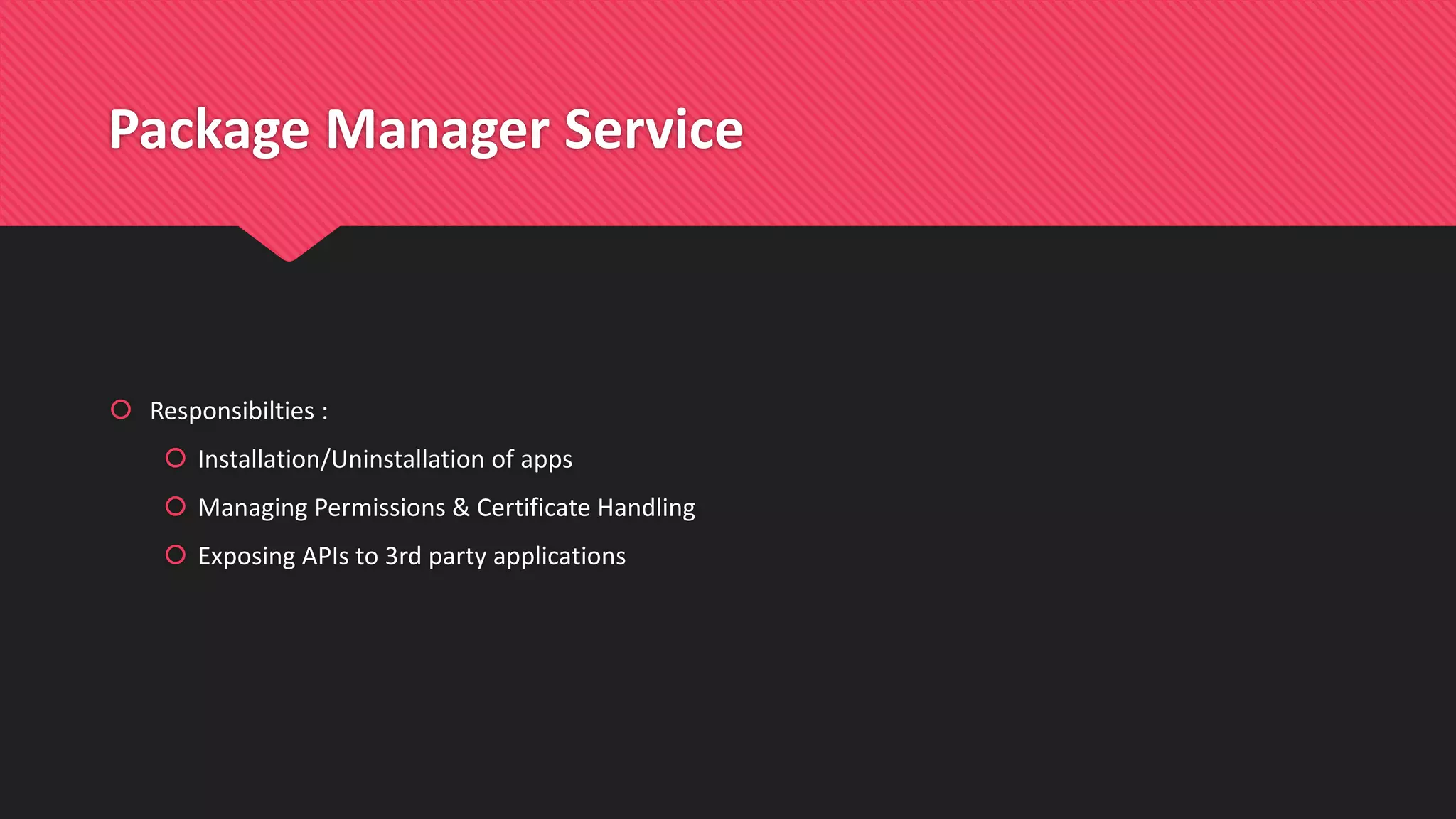 Package Manager Service

Responsibilties :

Installation/Uninstallation of apps

Managing Permissions & Certificate Handling

Exposing APIs to 3rd party applications